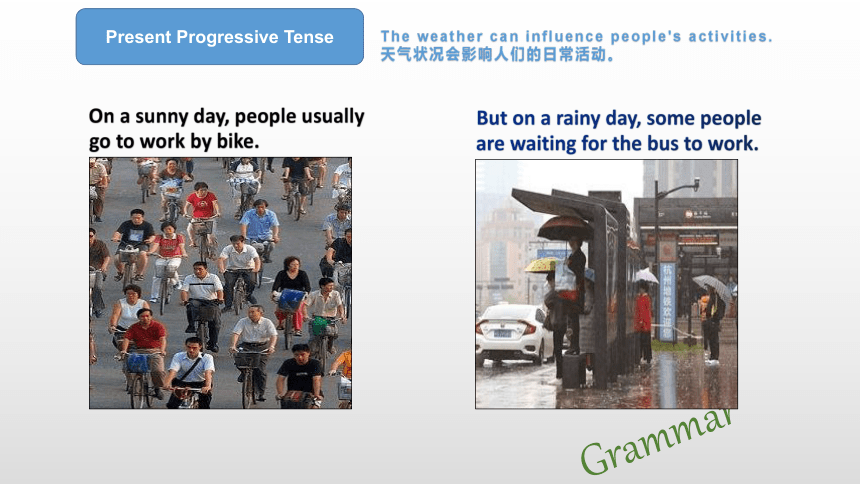 Present Progressive Tense

The weather can influence people's activities.
天气状况会影响人们的日常活动。

On a sunny day, people usually go to work by bike.

But on a rainy day, some people are waiting for the bus to work.

Grammar